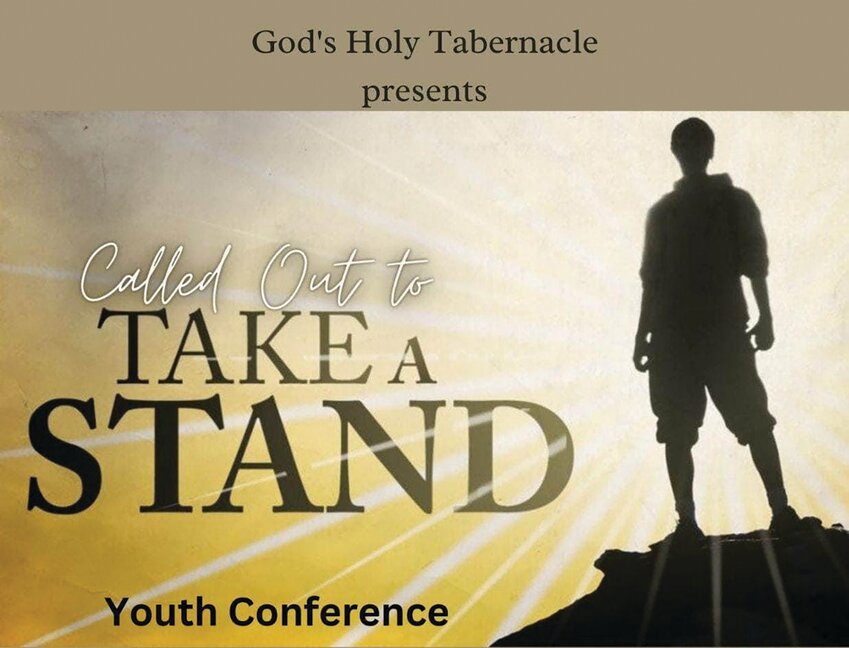 God's Holy Tabernacle
presents

Called Out to
TAKE A
STAND

Youth Conference